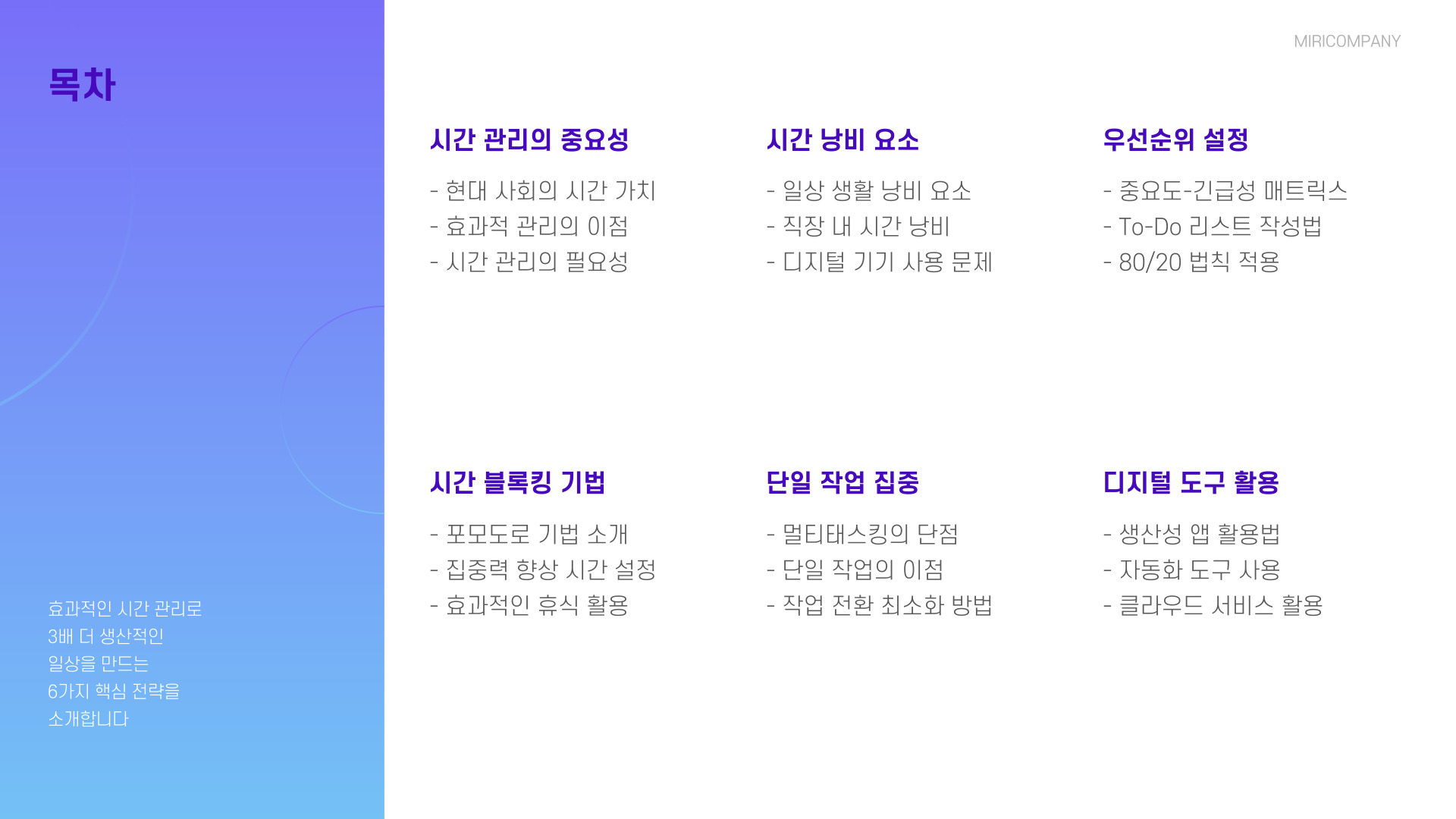 목차

효과적인 시간 관리로
3배 더 생산적인
일상을 만드는
6가지 핵심 전략을
소개합니다

MIRICOMPANY

시간 관리의 중요성

- 현대 사회의 시간 가치
- 효과적 관리의 이점
- 시간 관리의 필요성

시간 낭비 요소

- 일상 생활 낭비 요소
- 직장 내 시간 낭비
- 디지털 기기 사용 문제

우선순위 설정

- 중요도-긴급성 매트릭스
- To-Do 리스트 작성법
- 80/20 법칙 적용

시간 블록킹 기법

- 포모도로 기법 소개
- 집중력 향상 시간 설정
- 효과적인 휴식 활용

단일 작업 집중

- 멀티태스킹의 단점
- 단일 작업의 이점
- 작업 전환 최소화 방법

디지털 도구 활용

- 생산성 앱 활용법
- 자동화 도구 사용
- 클라우드 서비스 활용